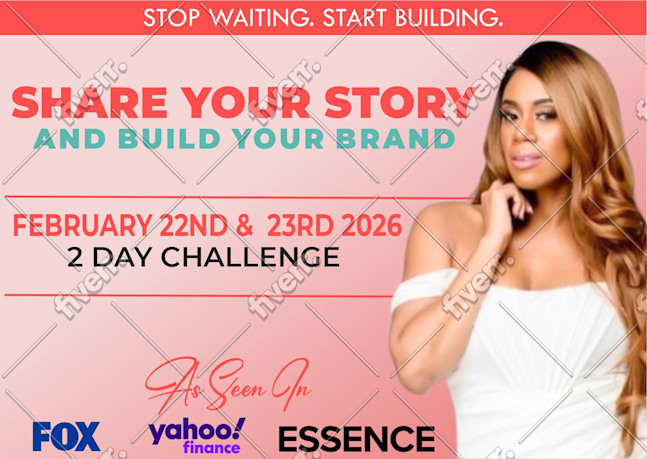 STOP WAITING. START BUILDING.

SHARE YOUR STORY
AND BUILD YOUR BRAND

FEBRUARY 22ND & 23RD 2026
2 DAY CHALLENGE

As Seen In

FOX
yahoo! finance
ESSENCE

fiverr.